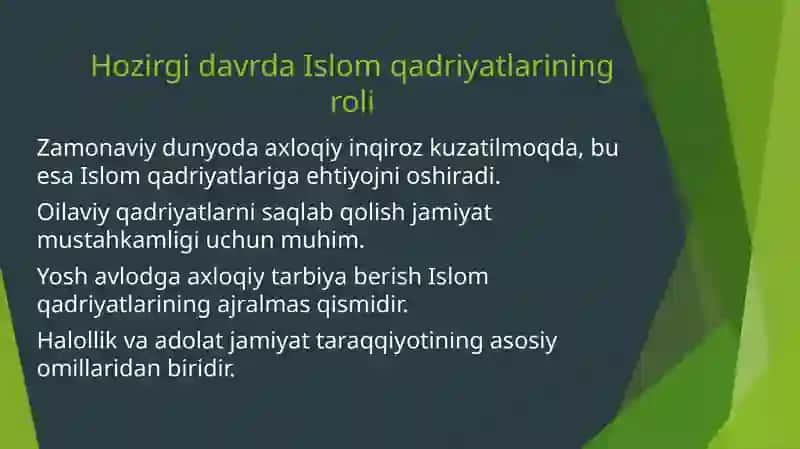 Hozirgi davrda Islom qadriyatlarining roli

Zamonaviy dunyoda axloqiy inqiroz kuzatilmoqda, bu esa Islom qadriyatlariga ehtiyojni oshiradi.

Oilaviy qadriyatlarni saqlab qolish jamiyat mustahkamligi uchun muhim.

Yosh avlodga axloqiy tarbiya berish Islom qadriyatlarining ajralmas qismidir.

Halollik va adolat jamiyat taraqqiyotining asosiy omillaridan biridir.